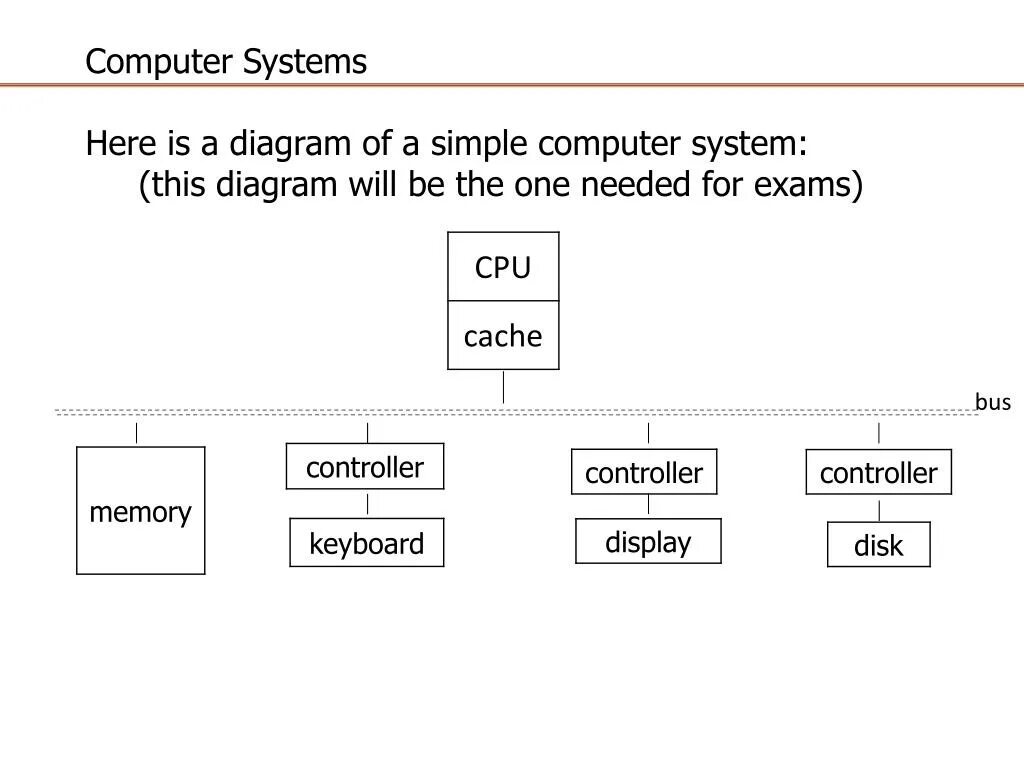 Computer Systems

Here is a diagram of a simple computer system:
(this diagram will be the one needed for exams)

CPU
cache

bus

memory

controller
keyboard

controller
display

controller
disk